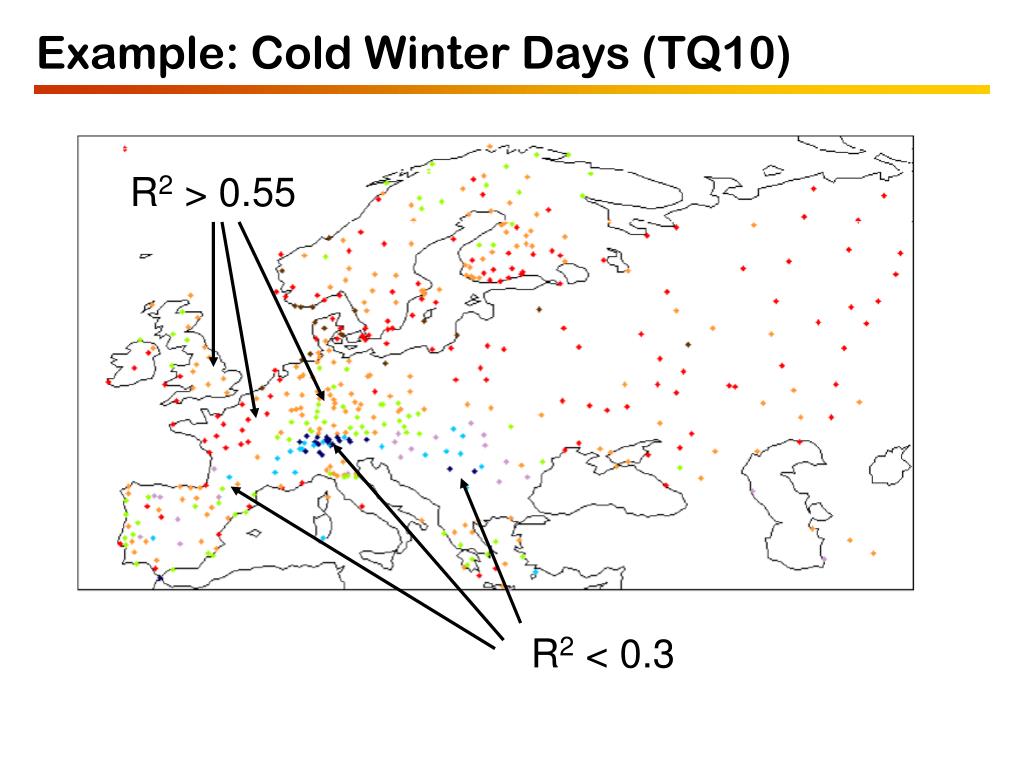 Example: Cold Winter Days (TQ10)

$R^2 > 0.55$

$R^2 < 0.3$